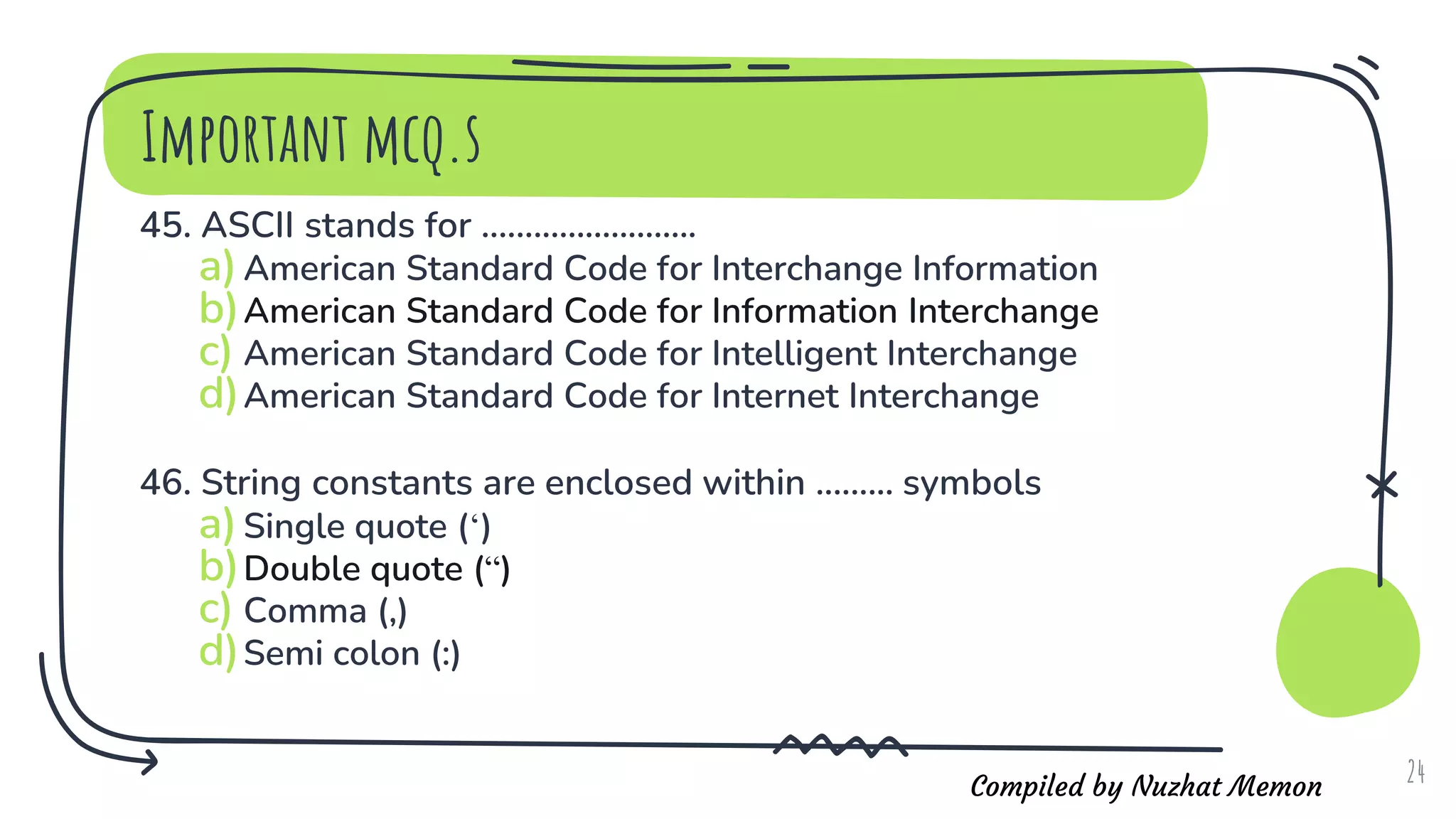 IMPORTANT MCQ.S

45. ASCII stands for ........................
a) American Standard Code for Interchange Information
b) American Standard Code for Information Interchange
c) American Standard Code for Intelligent Interchange
d) American Standard Code for Internet Interchange

46. String constants are enclosed within ......... symbols
a) Single quote (‘)
b) Double quote (“)
c) Comma (,)
d) Semi colon (:)

Compiled by Nuzhat Memon

24